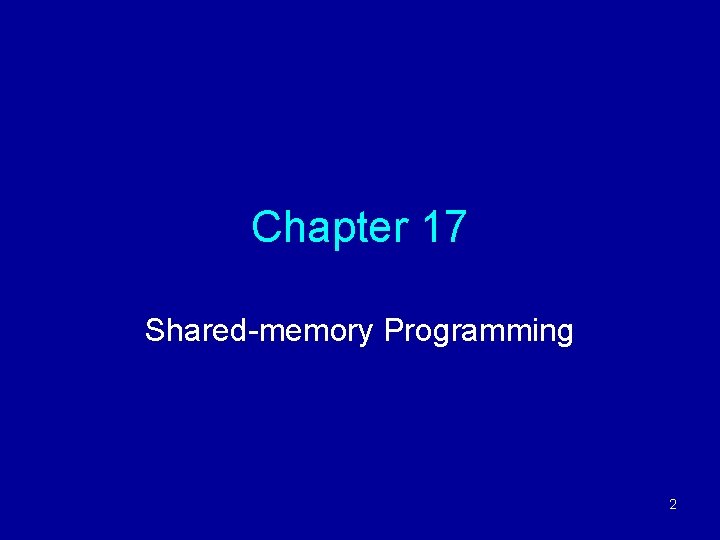 Chapter 17

Shared-memory Programming

2